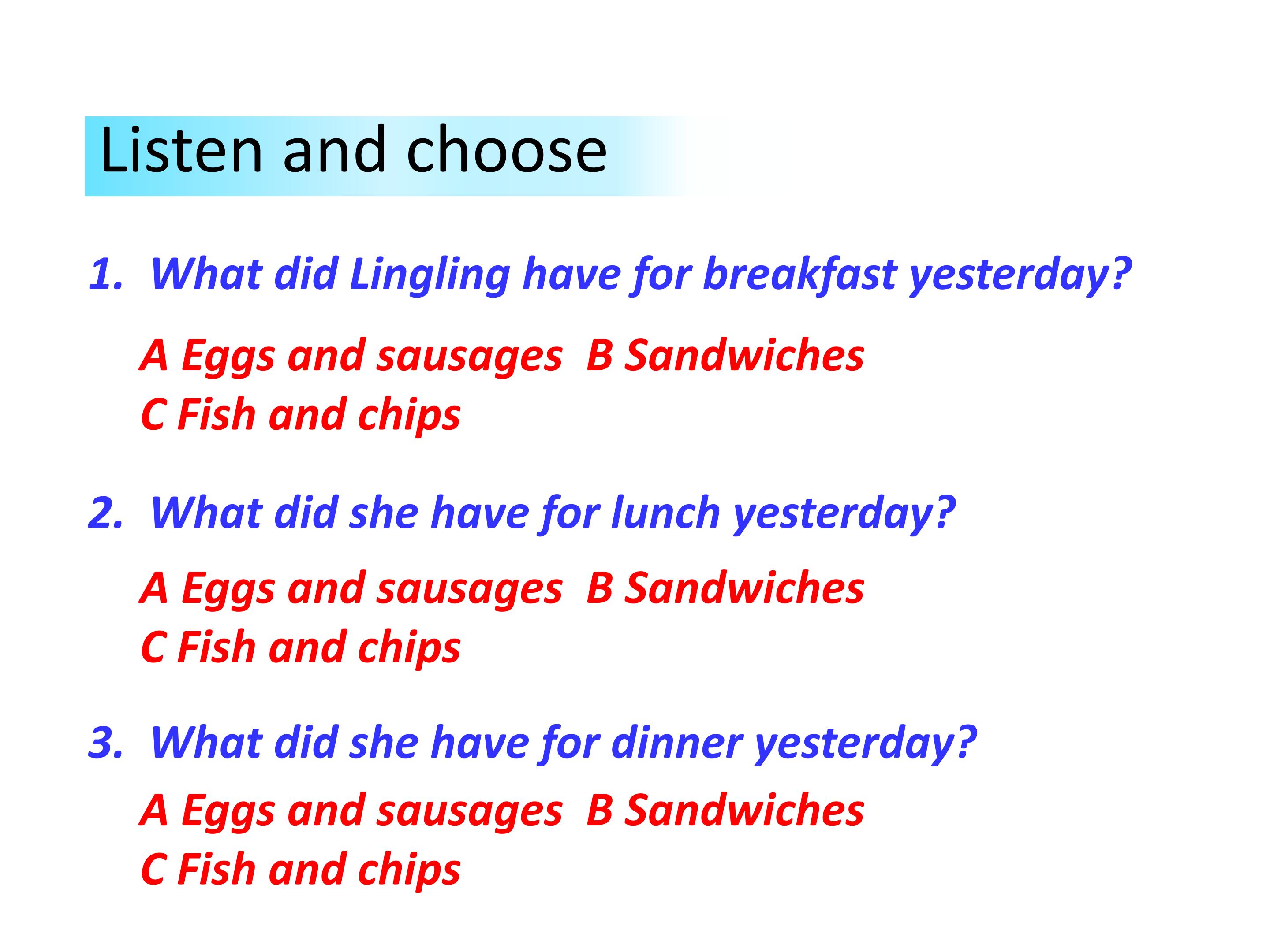 Listen and choose

1. What did Lingling have for breakfast yesterday?

A Eggs and sausages B Sandwiches
C Fish and chips

2. What did she have for lunch yesterday?

A Eggs and sausages B Sandwiches
C Fish and chips

3. What did she have for dinner yesterday?

A Eggs and sausages B Sandwiches
C Fish and chips